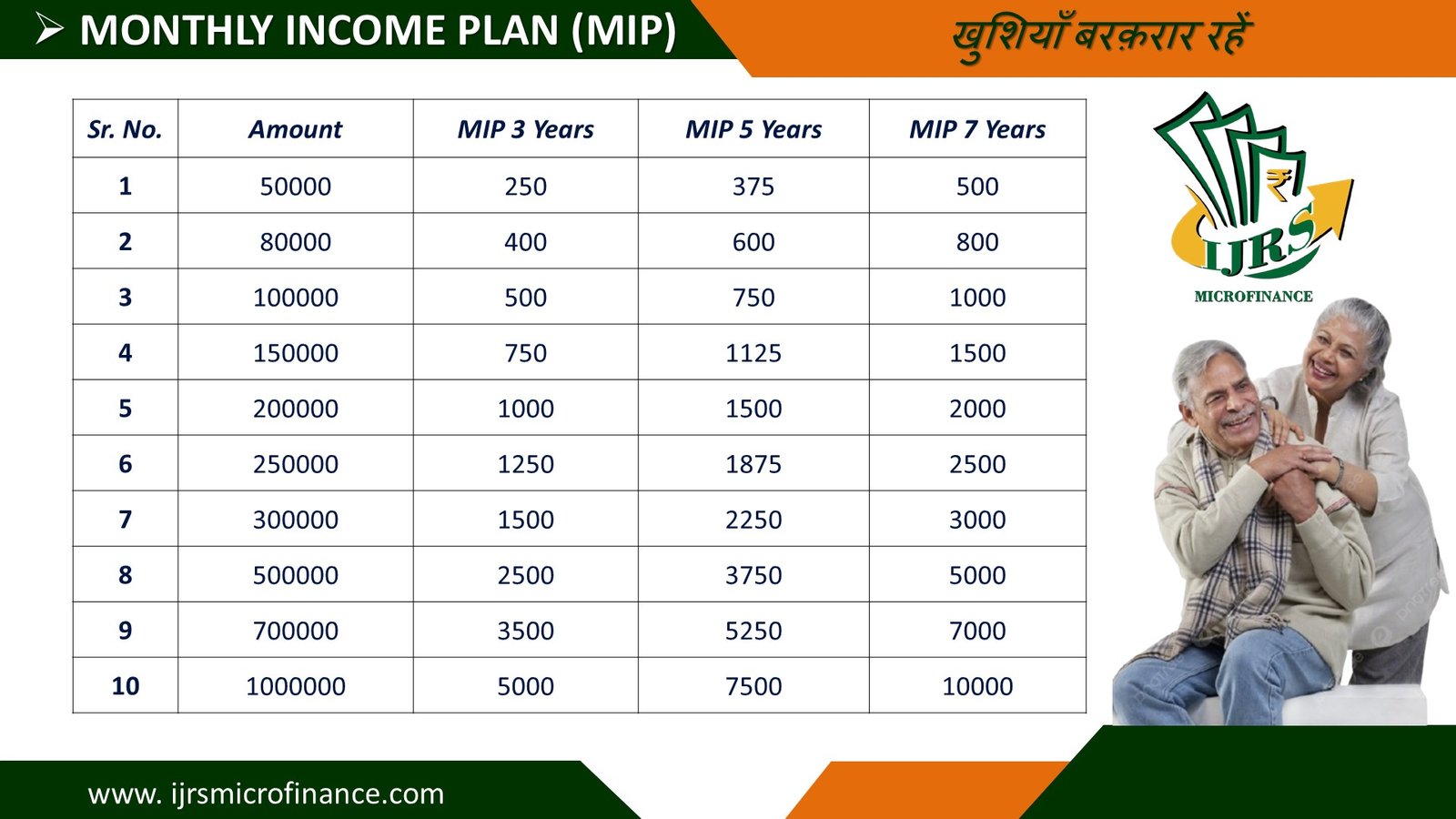 ➢ MONTHLY INCOME PLAN (MIP)

खुशियाँ बरक़रार रहें

| Sr. No. | Amount | MIP 3 Years | MIP 5 Years | MIP 7 Years |
|---|---|---|---|---|
| 1 | 50000 | 250 | 375 | 500 |
| 2 | 80000 | 400 | 600 | 800 |
| 3 | 100000 | 500 | 750 | 1000 |
| 4 | 150000 | 750 | 1125 | 1500 |
| 5 | 200000 | 1000 | 1500 | 2000 |
| 6 | 250000 | 1250 | 1875 | 2500 |
| 7 | 300000 | 1500 | 2250 | 3000 |
| 8 | 500000 | 2500 | 3750 | 5000 |
| 9 | 700000 | 3500 | 5250 | 7000 |
| 10 | 1000000 | 5000 | 7500 | 10000 |

₹ IJRS
MICROFINANCE

www. ijrsmicrofinance.com